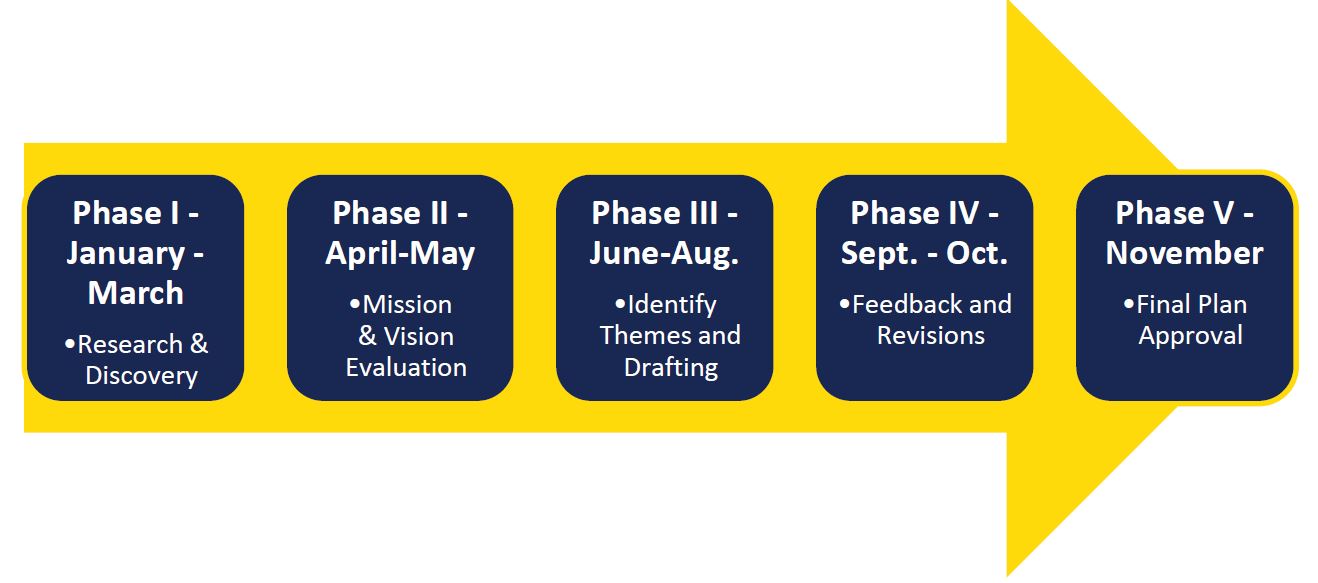 Phase I - January - March

•Research & Discovery

Phase II - April-May

•Mission & Vision Evaluation

Phase III - June-Aug.

•Identify Themes and Drafting

Phase IV - Sept. - Oct.

•Feedback and Revisions

Phase V - November

•Final Plan Approval